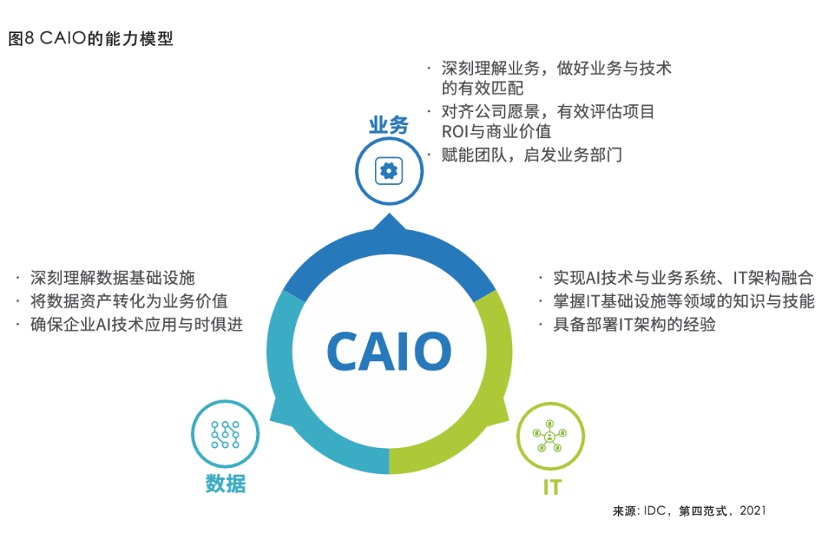 图8 CAIO的能力模型

业务

· 深刻理解业务，做好业务与技术的有效匹配
· 对齐公司愿景，有效评估项目ROI与商业价值
· 赋能团队，启发业务部门

· 深刻理解数据基础设施
· 将数据资产转化为业务价值
· 确保企业AI技术应用与时俱进

CAIO

· 实现AI技术与业务系统、IT架构融合
· 掌握IT基础设施等领域的知识与技能
· 具备部署IT架构的经验

数据

IT

来源：IDC，第四范式，2021